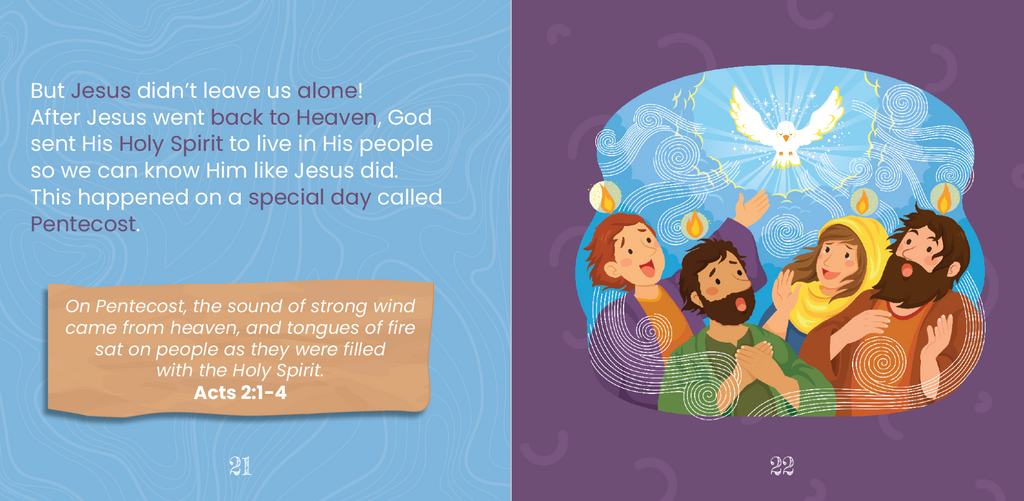 But Jesus didn't leave us alone! After Jesus went back to Heaven, God sent His Holy Spirit to live in His people so we can know Him like Jesus did. This happened on a special day called Pentecost.

On Pentecost, the sound of strong wind came from heaven, and tongues of fire sat on people as they were filled with the Holy Spirit.
Acts 2:1-4

21

22